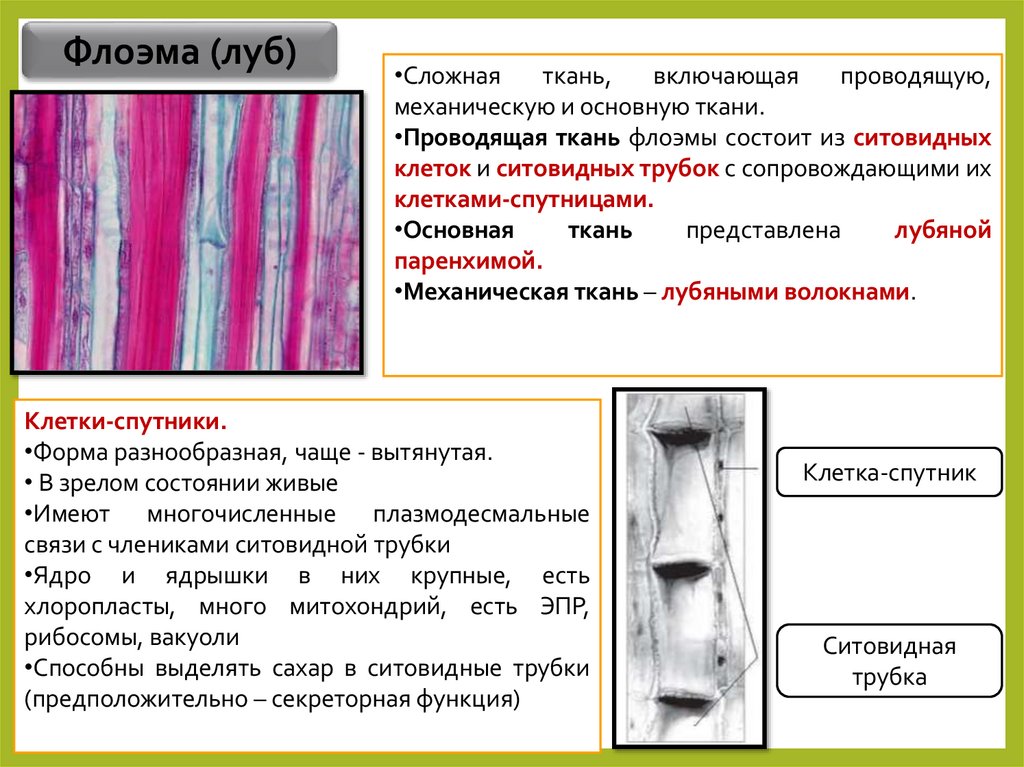 Флоэма (луб)

•Сложная ткань, включающая проводящую, механическую и основную ткани.
•Проводящая ткань флоэмы состоит из ситовидных клеток и ситовидных трубок с сопровождающими их клетками-спутницами.
•Основная ткань представлена лубяной паренхимой.
•Механическая ткань – лубяными волокнами.

Клетки-спутники.
•Форма разнообразная, чаще - вытянутая.
• В зрелом состоянии живые
•Имеют многочисленные плазмодесмальные связи с члениками ситовидной трубки
•Ядро и ядрышки в них крупные, есть хлоропласты, много митохондрий, есть ЭПР, рибосомы, вакуоли
•Способны выделять сахар в ситовидные трубки (предположительно – секреторная функция)

Клетка-спутник

Ситовидная трубка